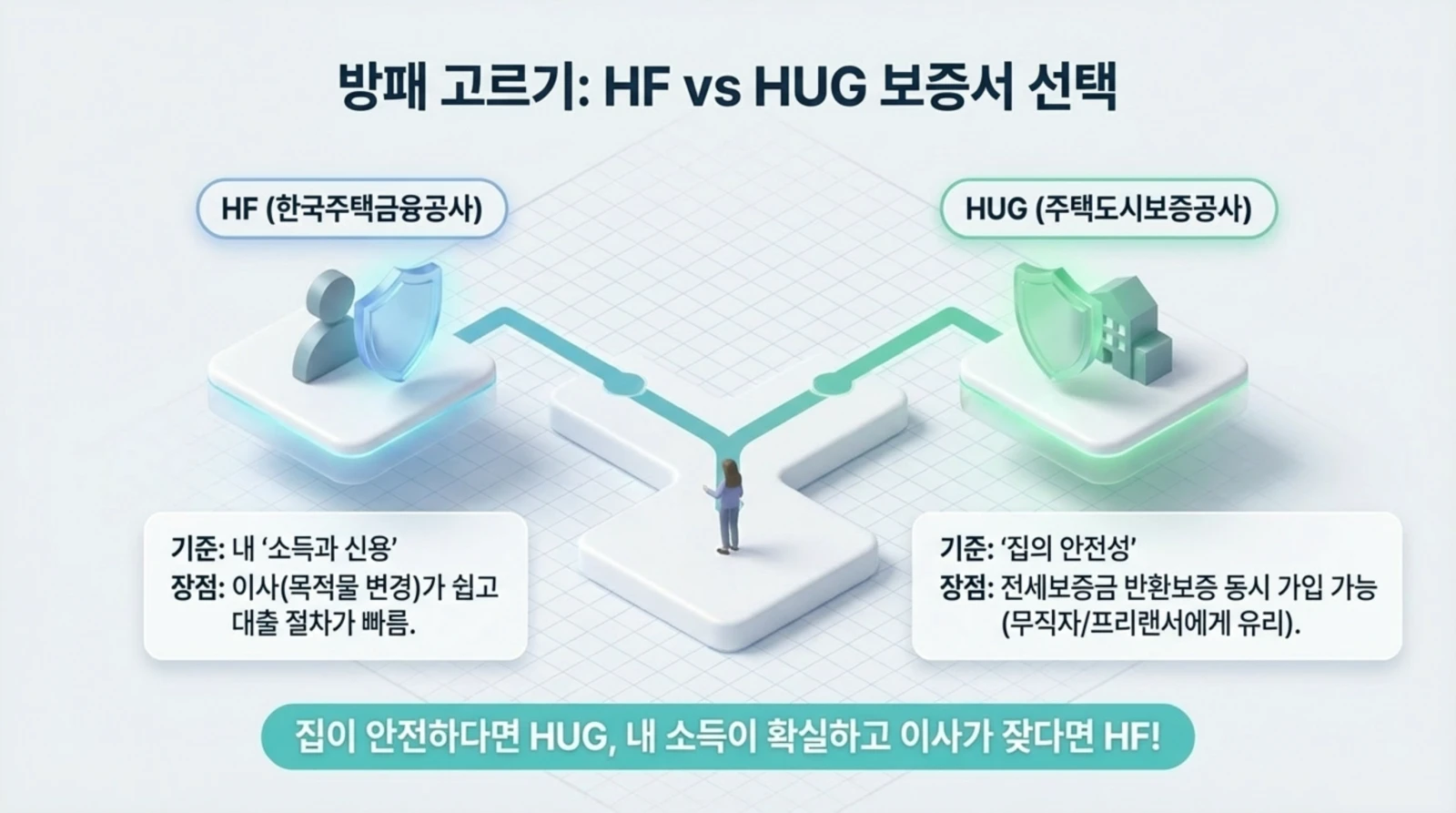 방패 고르기: HF vs HUG 보증서 선택

HF (한국주택금융공사)

HUG (주택도시보증공사)

기준: 내 '소득과 신용'
장점: 이사(목적물 변경)가 쉽고 대출 절차가 빠름.

기준: '집의 안전성'
장점: 전세보증금 반환보증 동시 가입 가능 (무직자/프리랜서에게 유리).

집이 안전하다면 HUG, 내 소득이 확실하고 이사가 잦다면 HF!